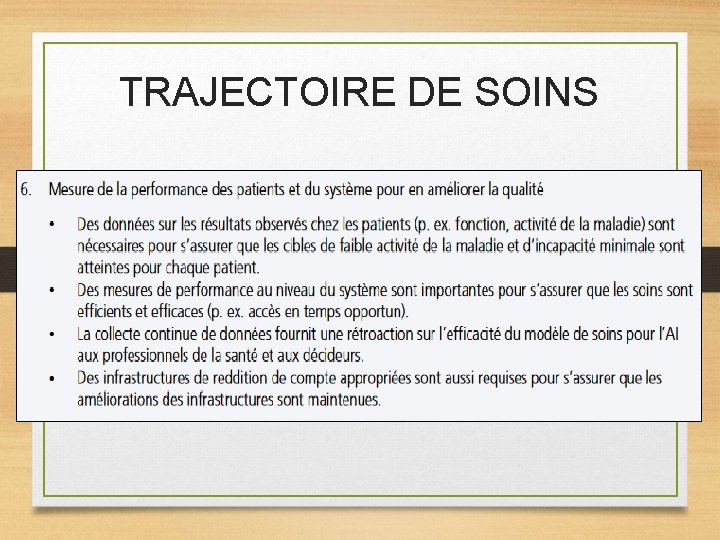 TRAJECTOIRE DE SOINS

6. Mesure de la performance des patients et du système pour en améliorer la qualité

• Des données sur les résultats observés chez les patients (p. ex. fonction, activité de la maladie) sont nécessaires pour s'assurer que les cibles de faible activité de la maladie et d'incapacité minimale sont atteintes pour chaque patient.
• Des mesures de performance au niveau du système sont importantes pour s'assurer que les soins sont efficients et efficaces (p. ex. accès en temps opportun).
• La collecte continue de données fournit une rétroaction sur l'efficacité du modèle de soins pour l'AI aux professionnels de la santé et aux décideurs.
• Des infrastructures de reddition de compte appropriées sont aussi requises pour s'assurer que les améliorations des infrastructures sont maintenues.